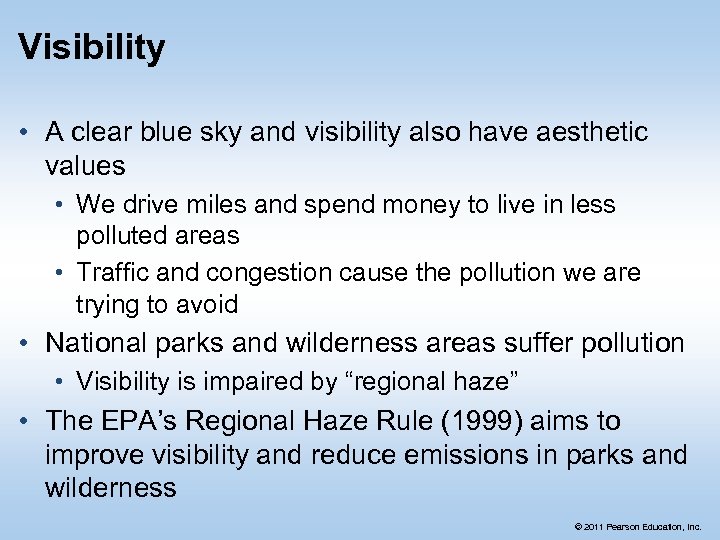 Visibility

• A clear blue sky and visibility also have aesthetic values
  • We drive miles and spend money to live in less polluted areas
  • Traffic and congestion cause the pollution we are trying to avoid
• National parks and wilderness areas suffer pollution
  • Visibility is impaired by “regional haze”
• The EPA’s Regional Haze Rule (1999) aims to improve visibility and reduce emissions in parks and wilderness

© 2011 Pearson Education, Inc.